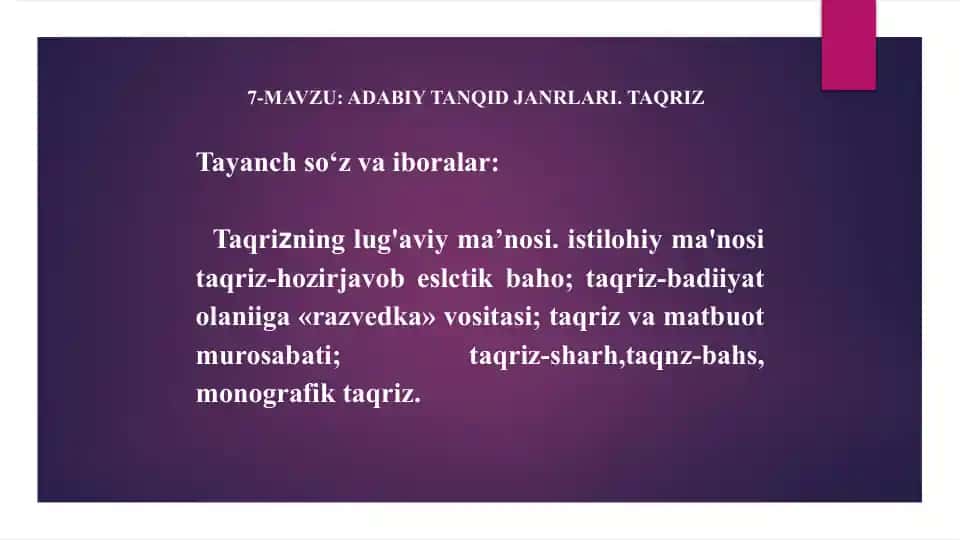 7-MAVZU: ADABIY TANQID JANRLARI. TAQRIZ

Tayanch so‘z va iboralar:

Taqrizning lug'aviy ma’nosi. istilohiy ma'nosi taqriz-hozirjavob eslctik baho; taqriz-badiiyat olaniiga «razvedka» vositasi; taqriz va matbuot murosabati; taqriz-sharh,taqnz-bahs, monografik taqriz.